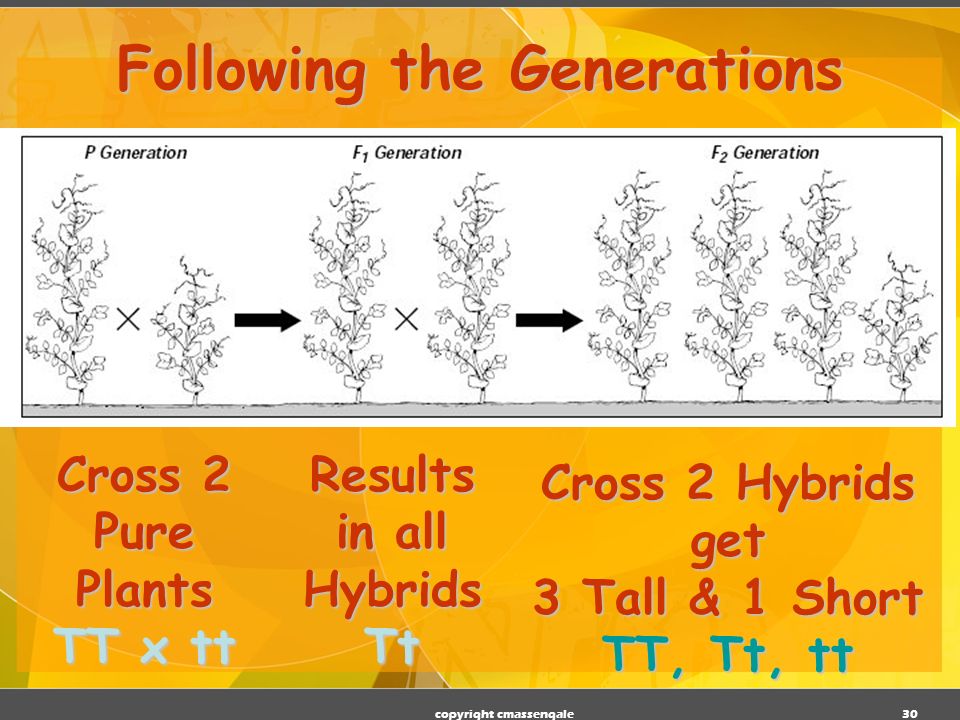 Following the Generations

P Generation

$F_1$ Generation

$F_2$ Generation

Cross 2 Pure Plants
TT x tt

Results in all Hybrids
Tt

Cross 2 Hybrids get 3 Tall & 1 Short
TT, Tt, tt

copyright cmassengale

30